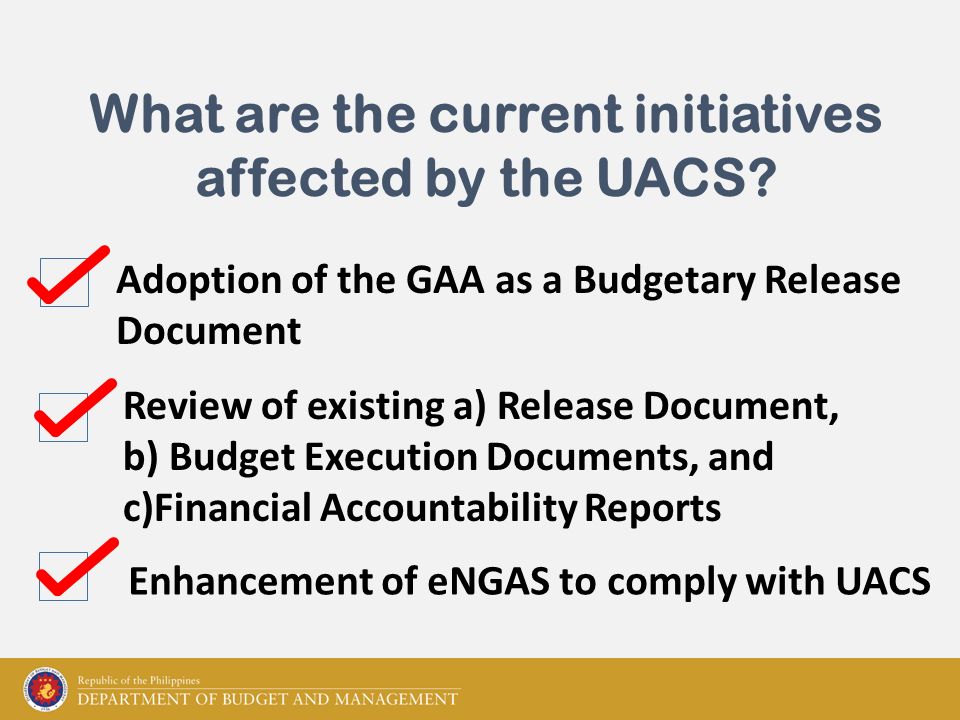 What are the current initiatives affected by the UACS?

Adoption of the GAA as a Budgetary Release Document

Review of existing a) Release Document, b) Budget Execution Documents, and c)Financial Accountability Reports

Enhancement of eNGAS to comply with UACS

Republic of the Philippines
DEPARTMENT OF BUDGET AND MANAGEMENT